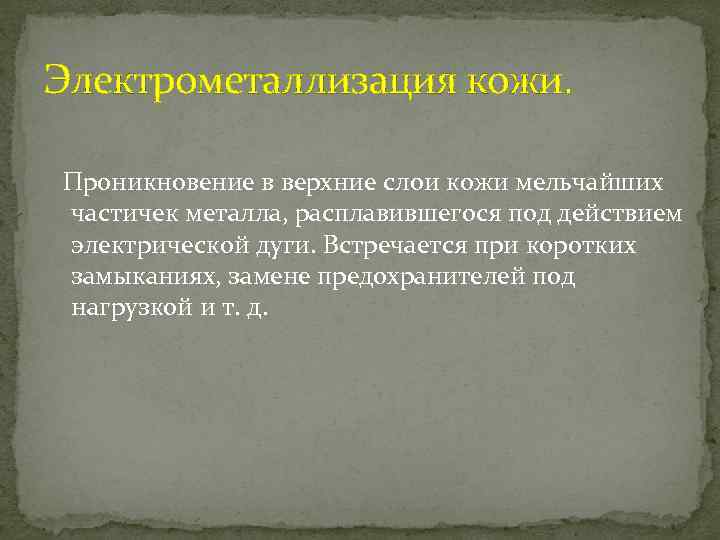 Электрометаллизация кожи.

Проникновение в верхние слои кожи мельчайших частичек металла, расплавившегося под действием электрической дуги. Встречается при коротких замыканиях, замене предохранителей под нагрузкой и т. д.